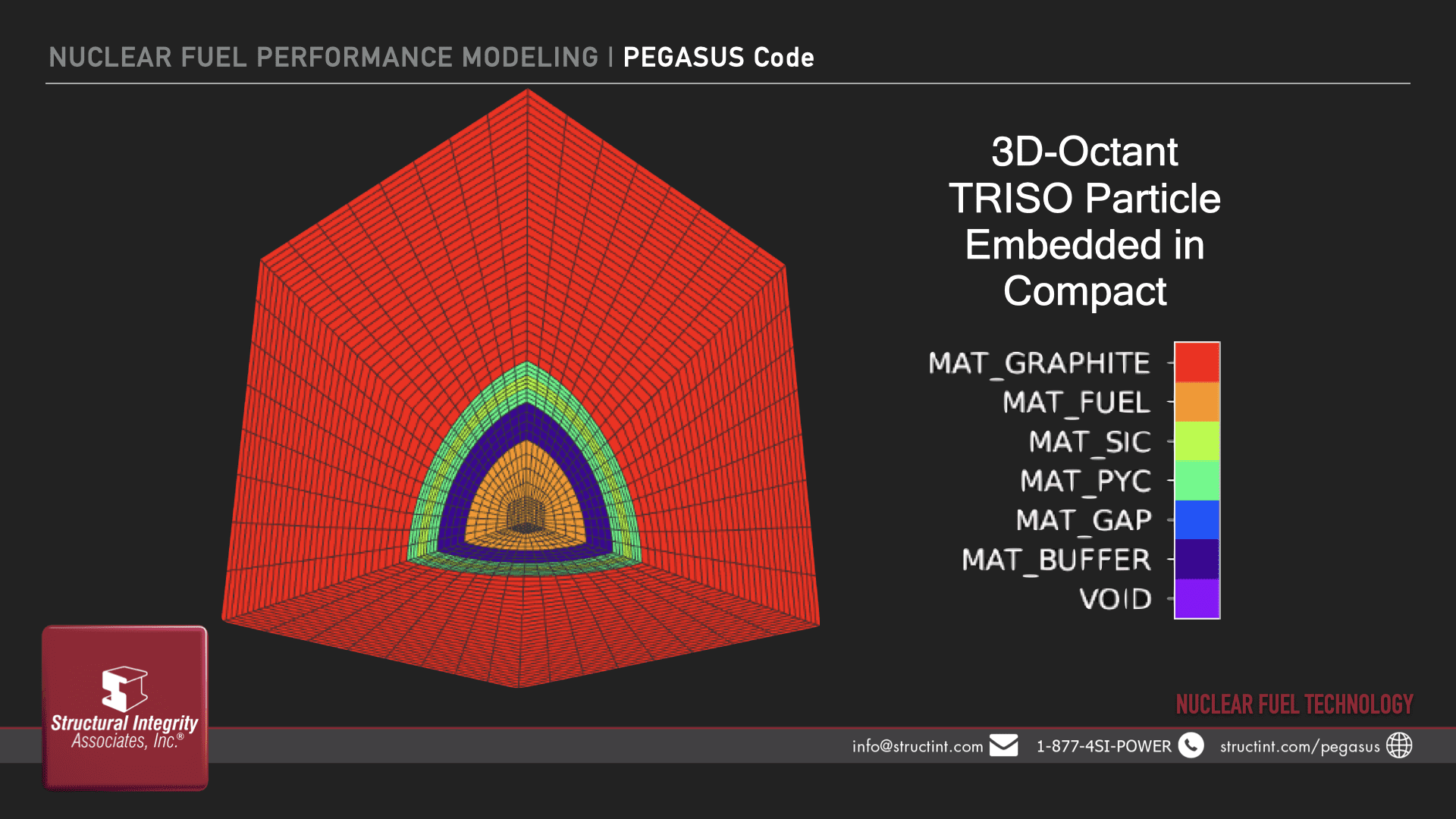 NUCLEAR FUEL PERFORMANCE MODELING | PEGASUS Code

3D-Octant TRISO Particle Embedded in Compact

MAT_GRAPHITE
MAT_FUEL
MAT_SIC
MAT_PYC
MAT_GAP
MAT_BUFFER
VOID

Structural Integrity Associates, Inc.®

NUCLEAR FUEL TECHNOLOGY

info@structint.com 1-877-4SI-POWER structint.com/pegasus